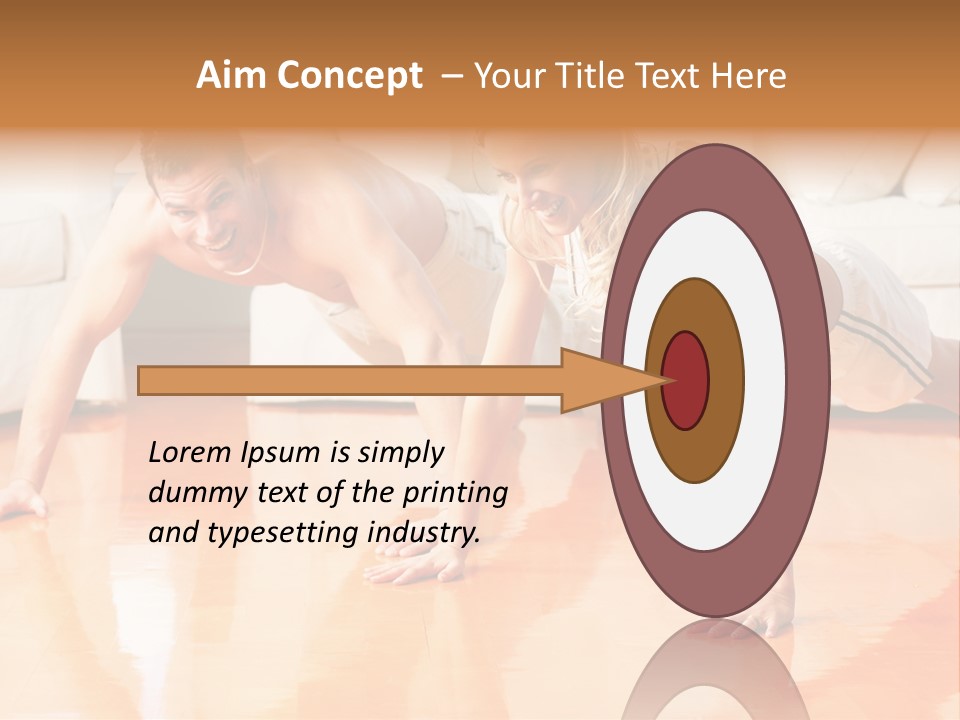 Aim Concept – Your Title Text Here

Lorem Ipsum is simply dummy text of the printing and typesetting industry.